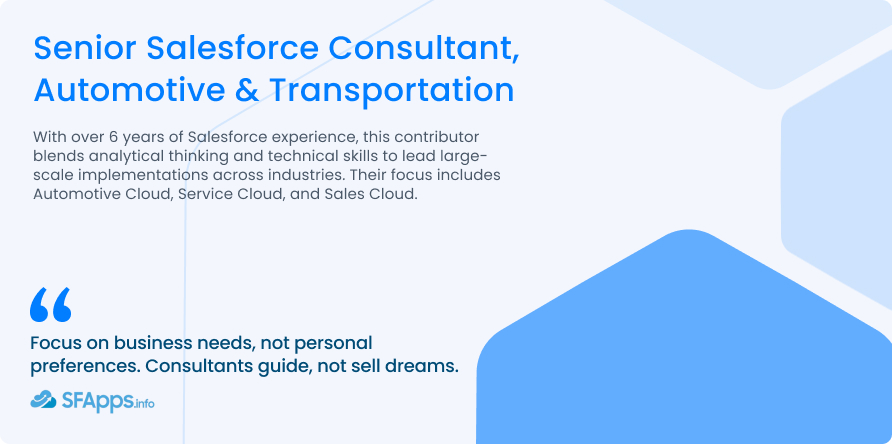 Senior Salesforce Consultant, Automotive & Transportation

With over 6 years of Salesforce experience, this contributor blends analytical thinking and technical skills to lead large-scale implementations across industries. Their focus includes Automotive Cloud, Service Cloud, and Sales Cloud.

“

Focus on business needs, not personal preferences. Consultants guide, not sell dreams.

SFApps.info